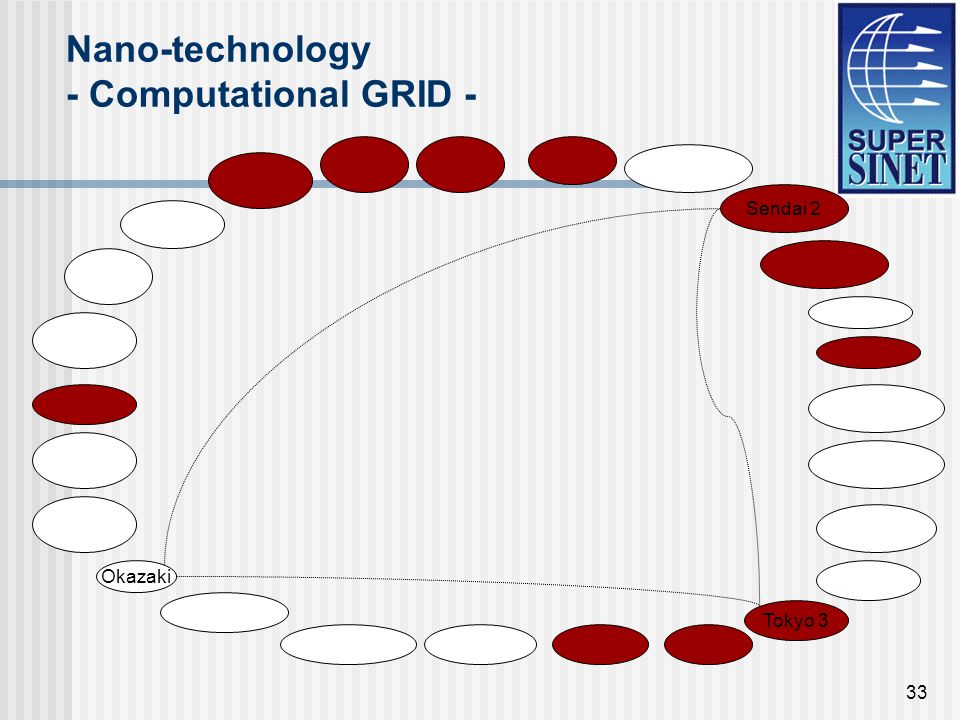 Nano-technology
- Computational GRID -

SUPER SINET

Sendai 2

Okazaki

Tokyo 3

33